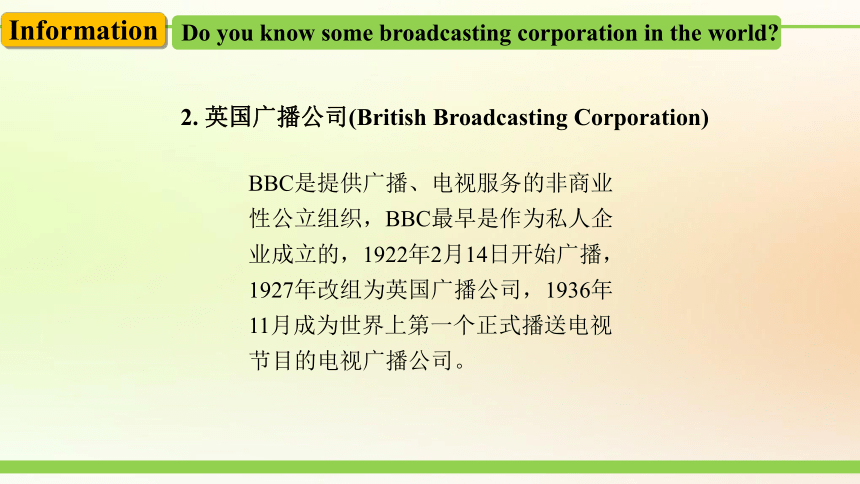 Information

Do you know some broadcasting corporation in the world?

2. 英国广播公司(British Broadcasting Corporation)

BBC是提供广播、电视服务的非商业性公立组织，BBC最早是作为私人企业成立的，1922年2月14日开始广播，1927年改组为英国广播公司，1936年11月成为世界上第一个正式播送电视节目的电视广播公司。